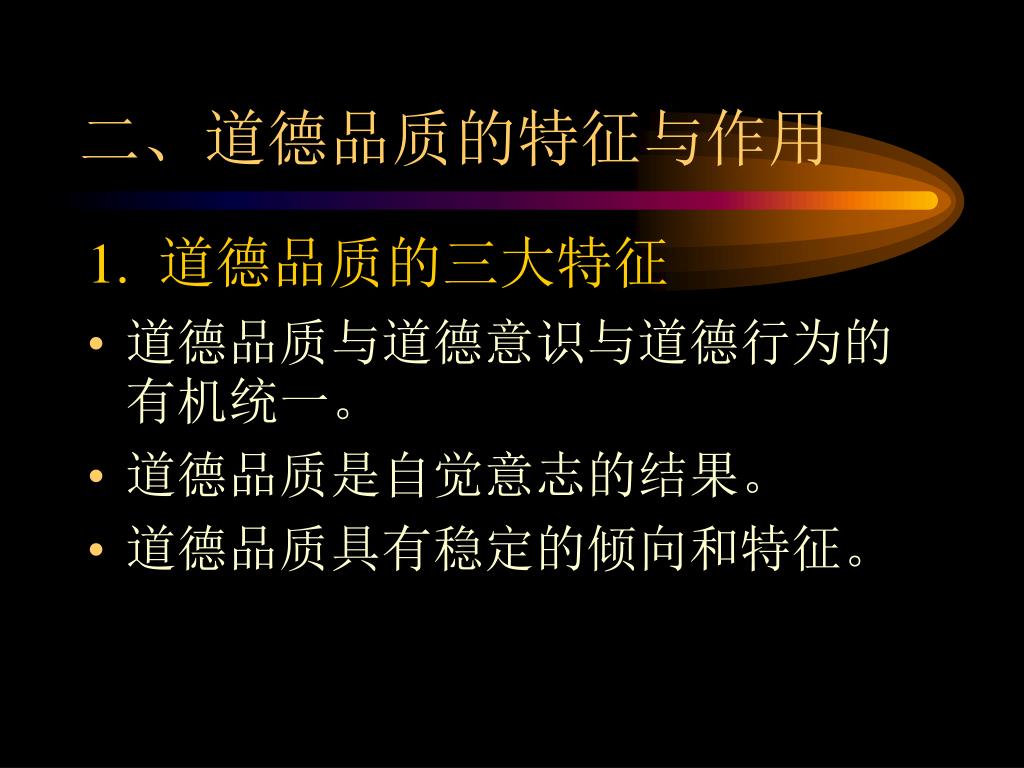 二、道德品质的特征与作用

1. 道德品质的三大特征

• 道德品质与道德意识与道德行为的有机统一。
• 道德品质是自觉意志的结果。
• 道德品质具有稳定的倾向和特征。